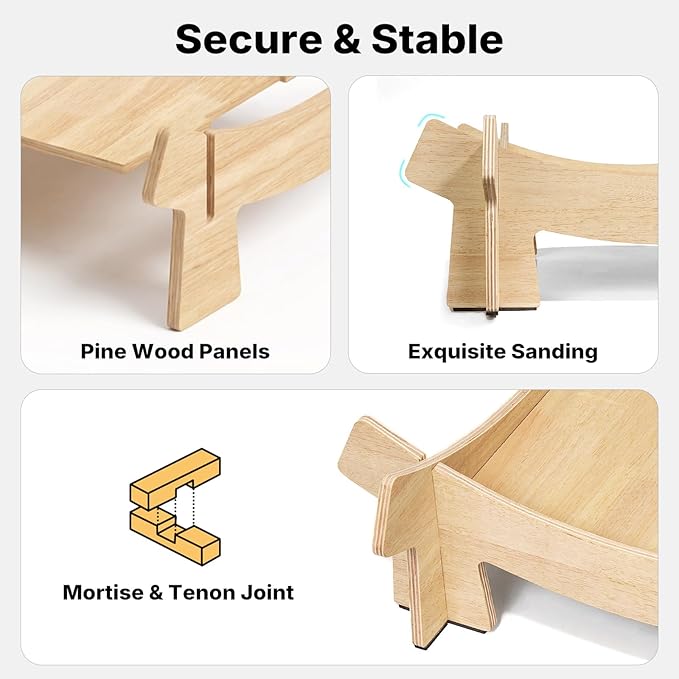 Secure & Stable

Pine Wood Panels

Exquisite Sanding

Mortise & Tenon Joint